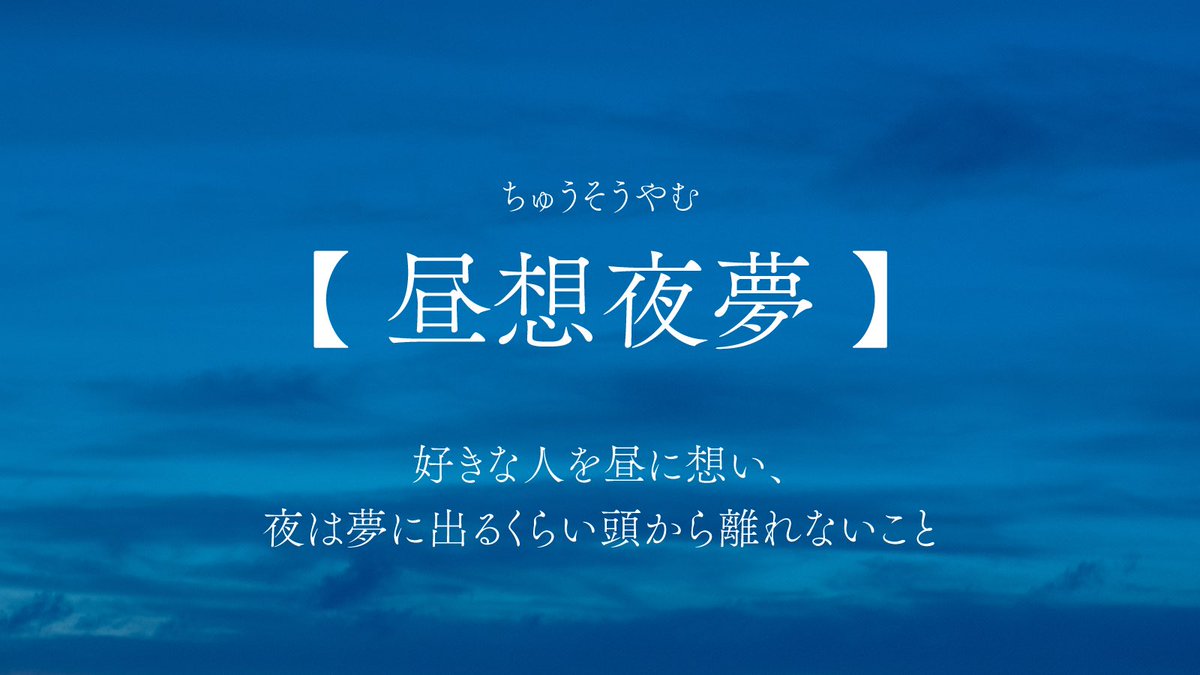 ちゅうそうやむ

【 昼想夜夢 】

好きな人を昼に想い、
夜は夢に出るくらい頭から離れないこと